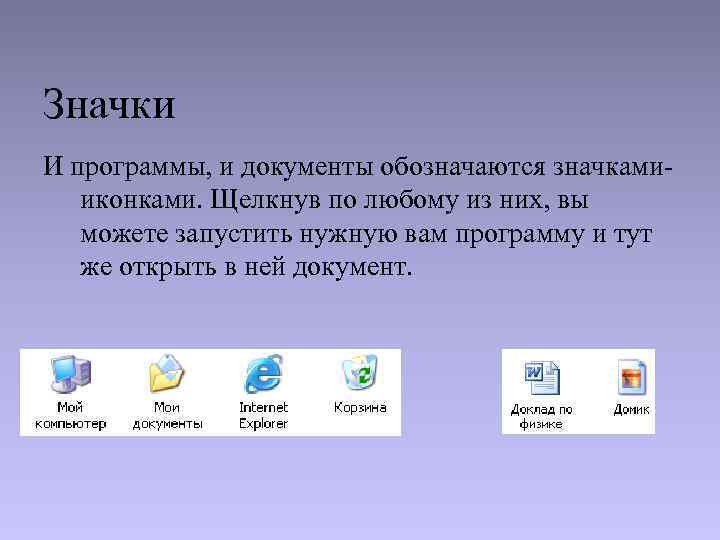 Значки

И программы, и документы обозначаются значками-иконками. Щелкнув по любому из них, вы можете запустить нужную вам программу и тут же открыть в ней документ.

Мой компьютер

Мои документы

Internet Explorer

Корзина

Доклад по физике

Домик